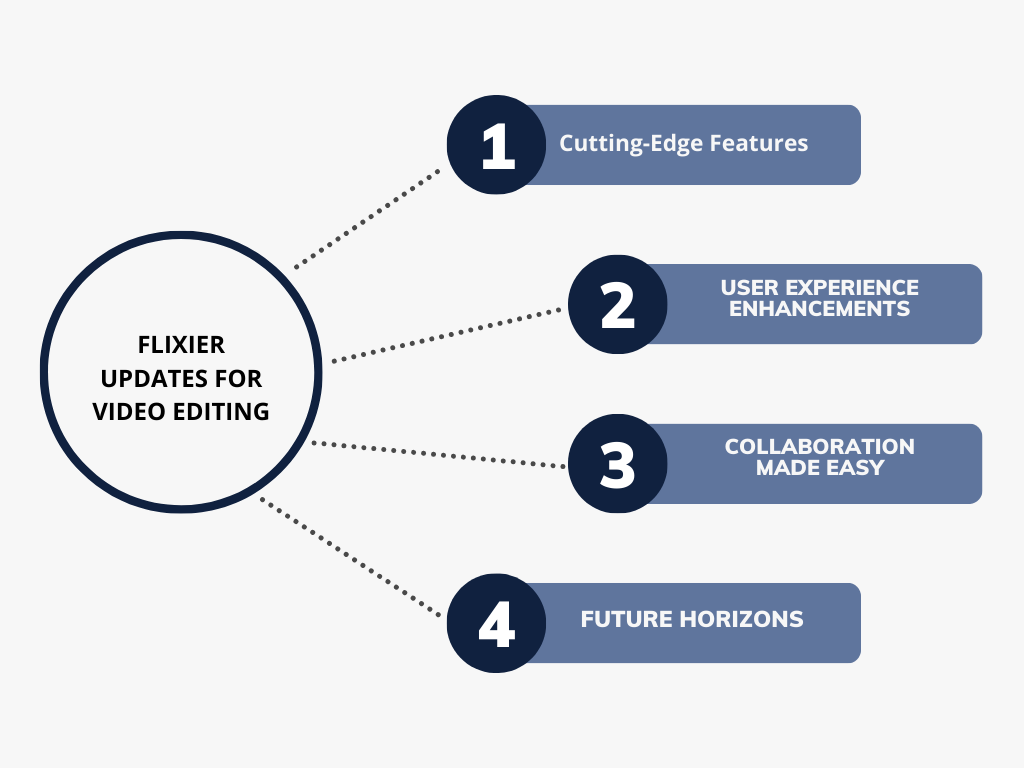 FLIXIER UPDATES FOR VIDEO EDITING

1 Cutting-Edge Features

2 USER EXPERIENCE ENHANCEMENTS

3 COLLABORATION MADE EASY

4 FUTURE HORIZONS